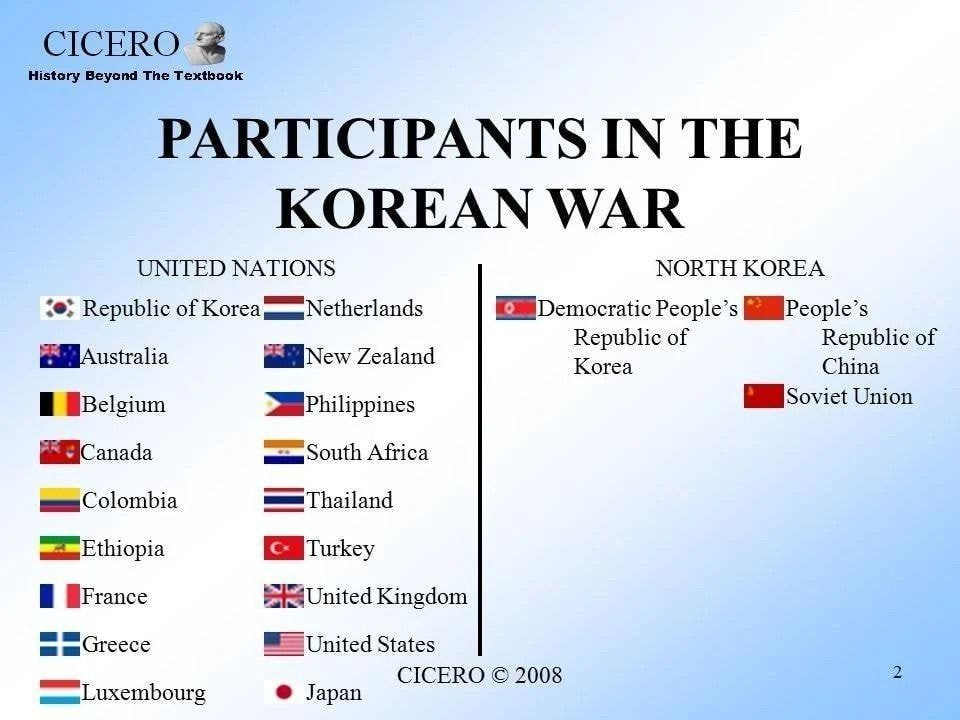 CICERO
History Beyond The Textbook

PARTICIPANTS IN THE KOREAN WAR

UNITED NATIONS

Republic of Korea
Australia
Belgium
Canada
Colombia
Ethiopia
France
Greece
Luxembourg

Netherlands
New Zealand
Philippines
South Africa
Thailand
Turkey
United Kingdom
United States
Japan

NORTH KOREA

Democratic People's Republic of Korea

People's Republic of China
Soviet Union

CICERO © 2008

2